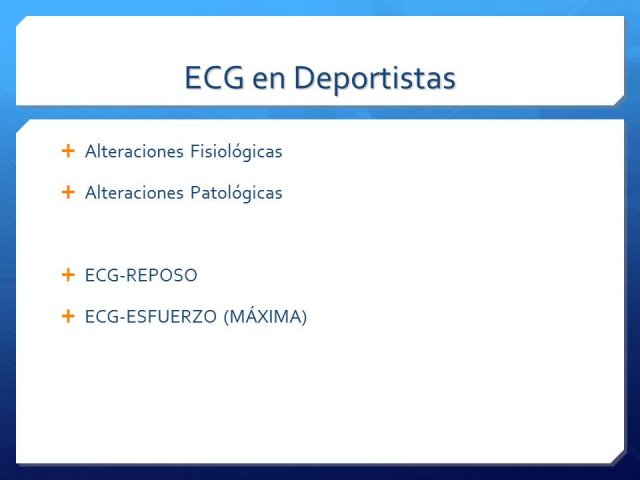 ECG en Deportistas

+ Alteraciones Fisiológicas
+ Alteraciones Patológicas

+ ECG-REPOSO
+ ECG-ESFUERZO (MÁXIMA)